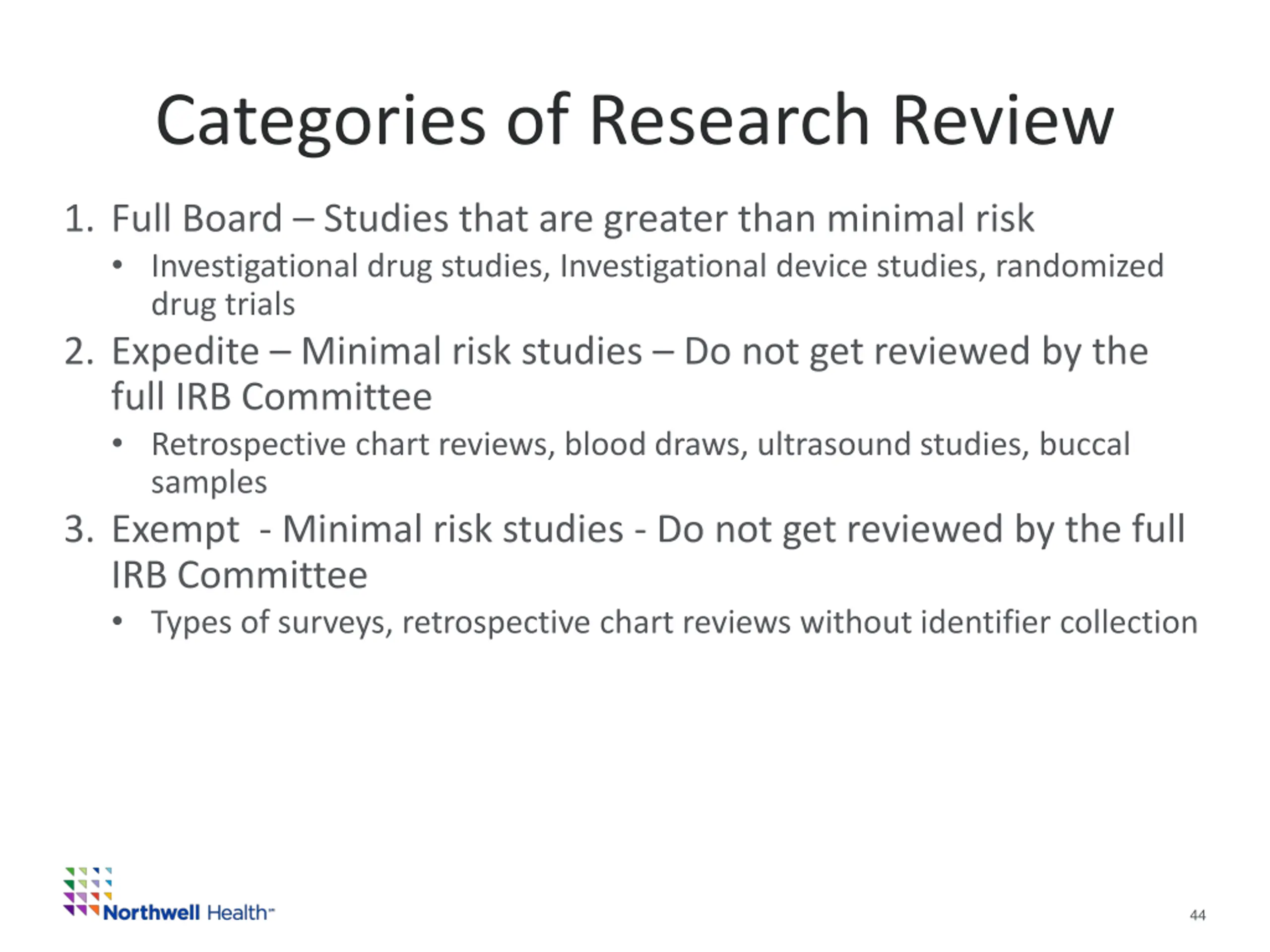 Categories of Research Review

1. Full Board – Studies that are greater than minimal risk

• Investigational drug studies, Investigational device studies, randomized drug trials

2. Expedite – Minimal risk studies – Do not get reviewed by the full IRB Committee

• Retrospective chart reviews, blood draws, ultrasound studies, buccal samples

3. Exempt - Minimal risk studies - Do not get reviewed by the full IRB Committee

• Types of surveys, retrospective chart reviews without identifier collection

Northwell Health™

44